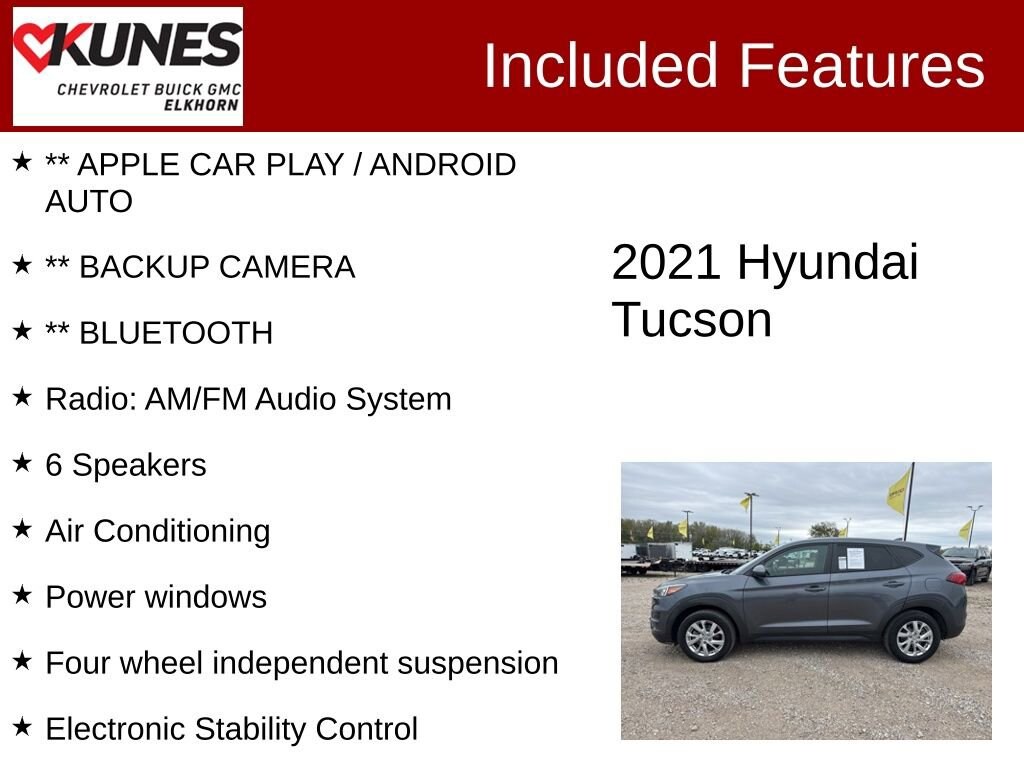 KUNES
CHEVROLET BUICK GMC
ELKHORN

Included Features

★ ** APPLE CAR PLAY / ANDROID AUTO

★ ** BACKUP CAMERA

★ ** BLUETOOTH

★ Radio: AM/FM Audio System

★ 6 Speakers

★ Air Conditioning

★ Power windows

★ Four wheel independent suspension

★ Electronic Stability Control

2021 Hyundai Tucson